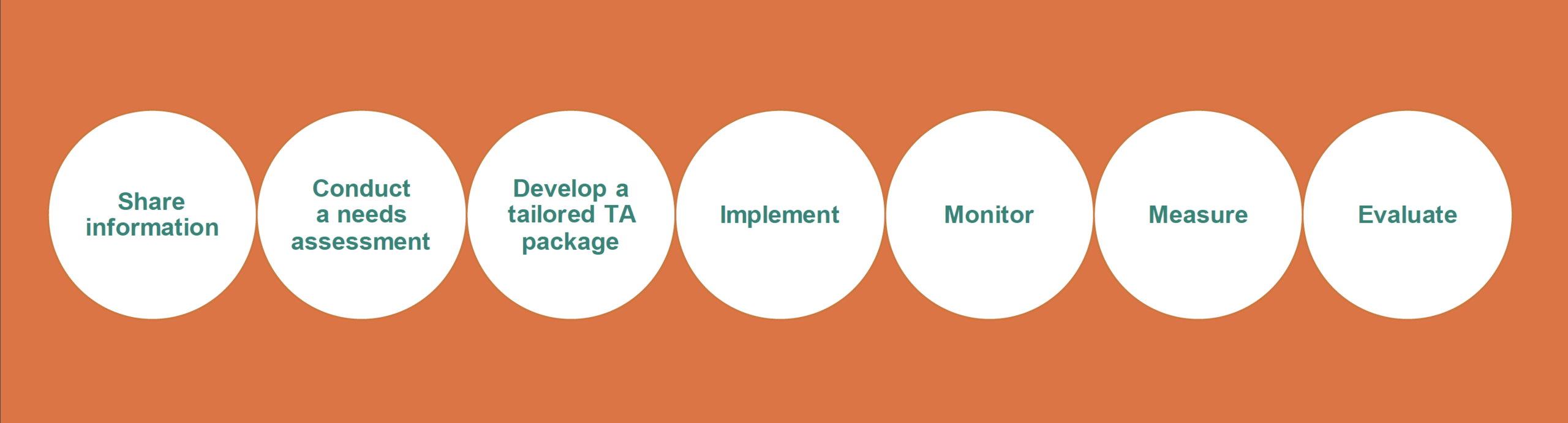 Share information

Conduct a needs assessment

Develop a tailored TA package

Implement

Monitor

Measure

Evaluate